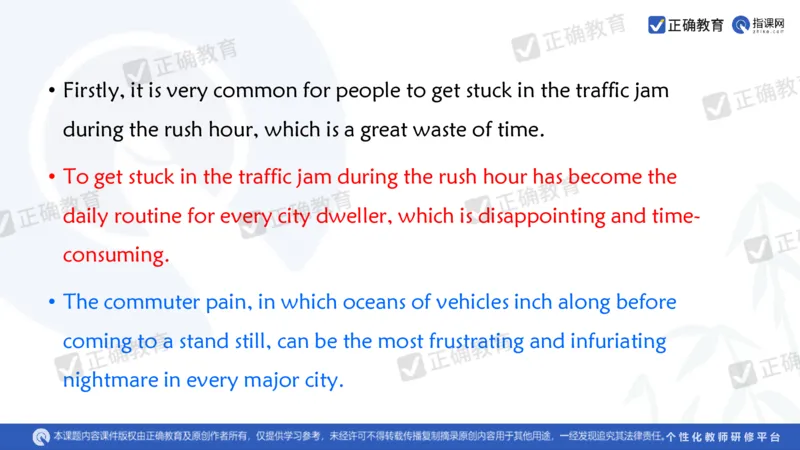 正确教育 指课网

• Firstly, it is very common for people to get stuck in the traffic jam during the rush hour, which is a great waste of time.

• To get stuck in the traffic jam during the rush hour has become the daily routine for every city dweller, which is disappointing and time-consuming.

• The commuter pain, in which oceans of vehicles inch along before coming to a stand still, can be the most frustrating and infuriating nightmare in every major city.

本课题内容课件版权由正确教育及原创作者所有，仅提供学习参考，未经许可不得转载传播复制摘录原创内容用于其他用途，一经发现追究其法律责任。个性化教师研修平台